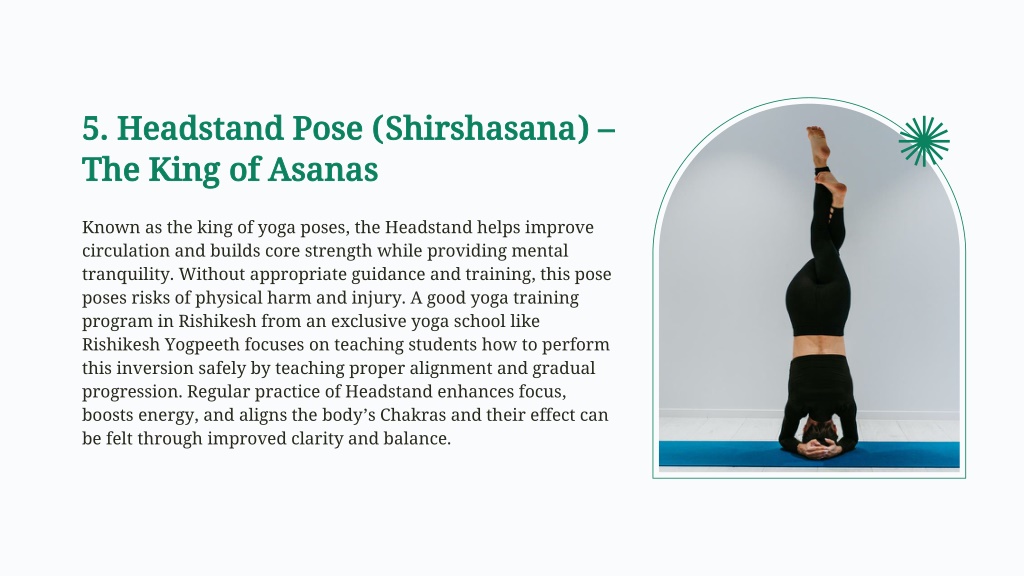 5. Headstand Pose (Shirshasana) – The King of Asanas

Known as the king of yoga poses, the Headstand helps improve circulation and builds core strength while providing mental tranquility. Without appropriate guidance and training, this pose poses risks of physical harm and injury. A good yoga training program in Rishikesh from an exclusive yoga school like Rishikesh Yogpeeth focuses on teaching students how to perform this inversion safely by teaching proper alignment and gradual progression. Regular practice of Headstand enhances focus, boosts energy, and aligns the body's Chakras and their effect can be felt through improved clarity and balance.